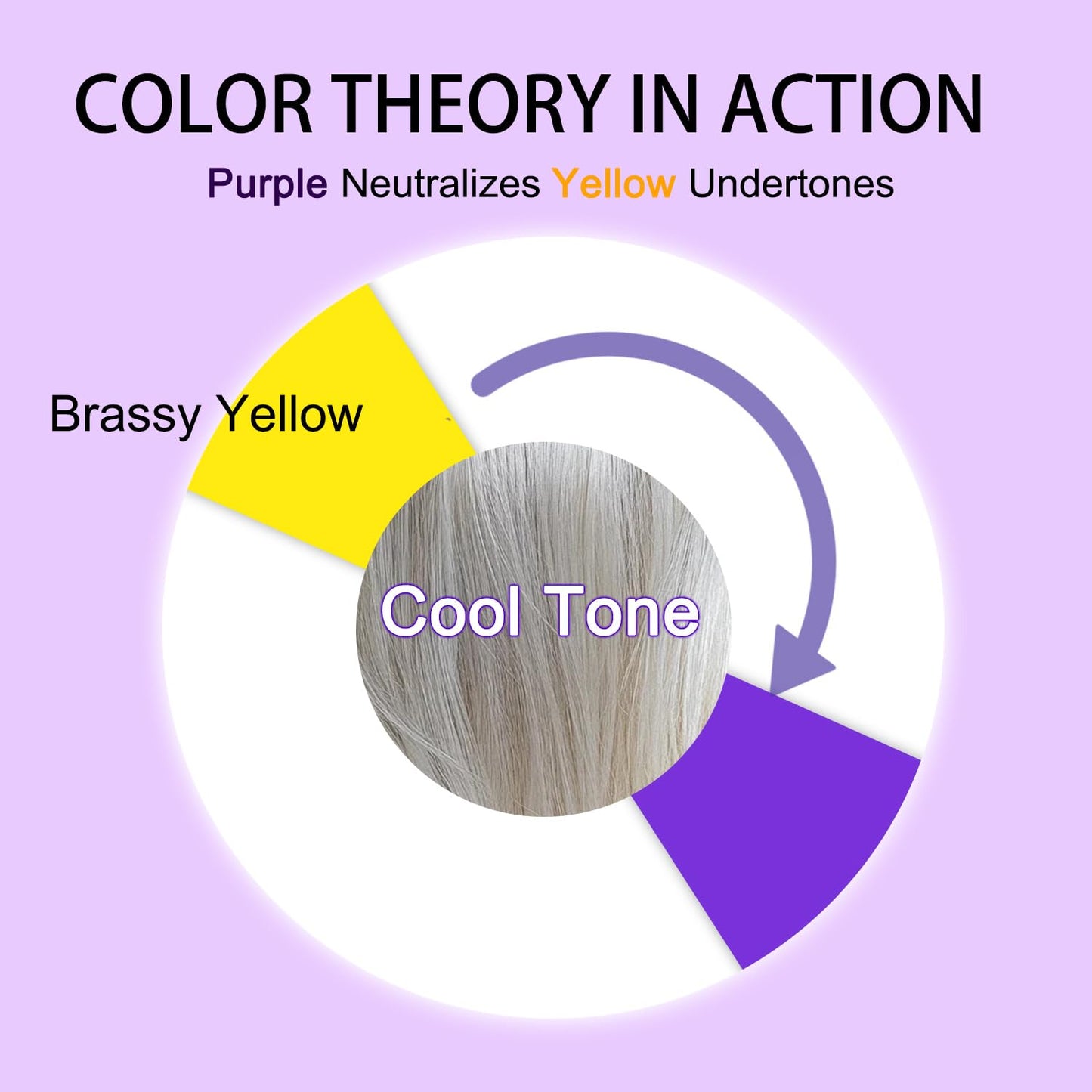 COLOR THEORY IN ACTION

Purple Neutralizes Yellow Undertones

Brassy Yellow

Cool Tone